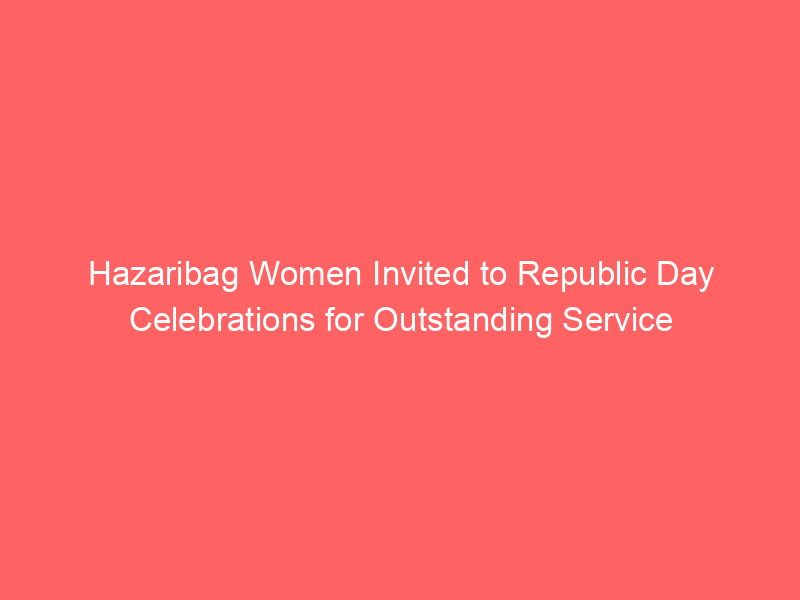 Hazaribag Women Invited to Republic Day Celebrations for Outstanding Service